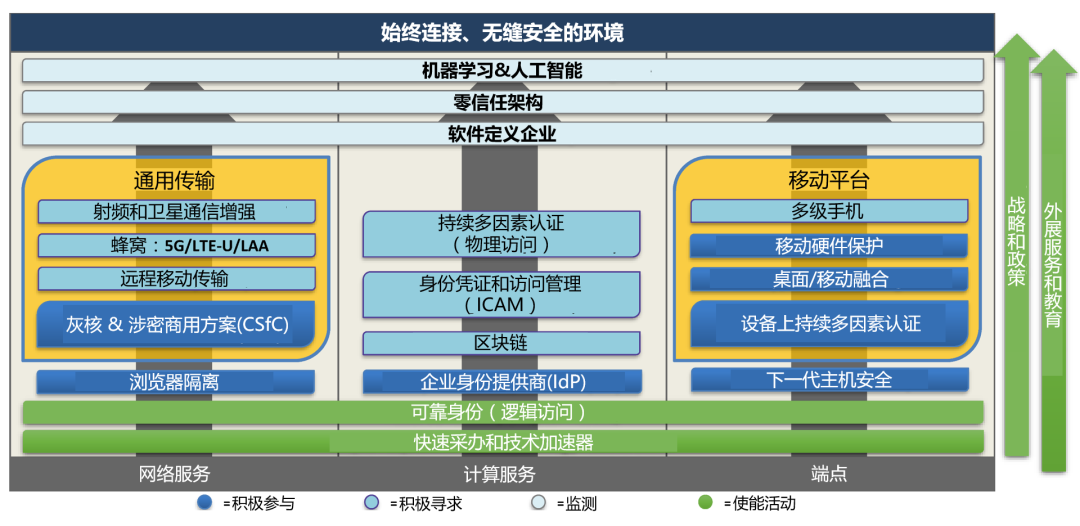 始终连接、无缝安全的环境

机器学习&人工智能

零信任架构

软件定义企业

通用传输

射频和卫星通信增强

蜂窝：5G/LTE-U/LAA

远程移动传输

灰核 & 涉密商用方案(CSfC)

浏览器隔离

持续多因素认证（物理访问）

身份凭证和访问管理（ICAM）

区块链

企业身份提供商(IdP)

移动平台

多级手机

移动硬件保护

桌面/移动融合

设备上持续多因素认证

下一代主机安全

可靠身份（逻辑访问）

快速采办和技术加速器

网络服务

计算服务

端点

战略和政策

外展服务和教育

=积极参与

=积极寻求

=监测

=使能活动